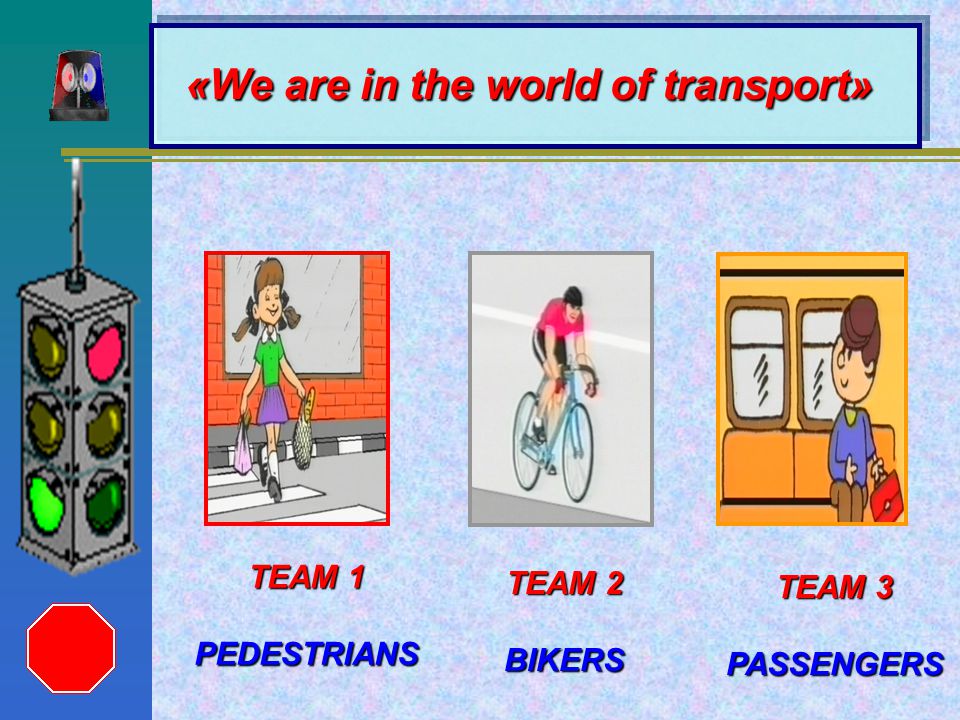 «We are in the world of transport»

TEAM 1

PEDESTRIANS

TEAM 2

BIKERS

TEAM 3

PASSENGERS